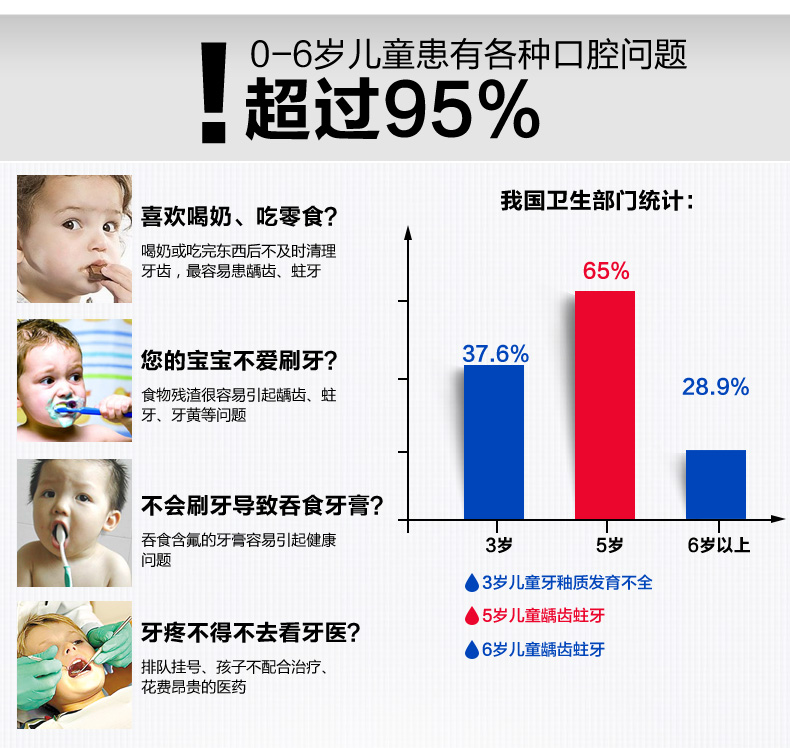 !

0-6岁儿童患有各种口腔问题

超过95%

喜欢喝奶、吃零食?

喝奶或吃完东西后不及时清理牙齿，最容易患龋齿、蛀牙

您的宝宝不爱刷牙?

食物残渣很容易引起龋齿、蛀牙、牙黄等问题

不会刷牙导致吞食牙膏?

吞食含氟的牙膏容易引起健康问题

牙疼不得不去看牙医?

排队挂号、孩子不配合治疗、花费昂贵的医药

我国卫生部门统计:

37.6%

65%

28.9%

3岁

5岁

6岁以上

3岁儿童牙釉质发育不全

5岁儿童龋齿蛀牙

6岁儿童龋齿蛀牙